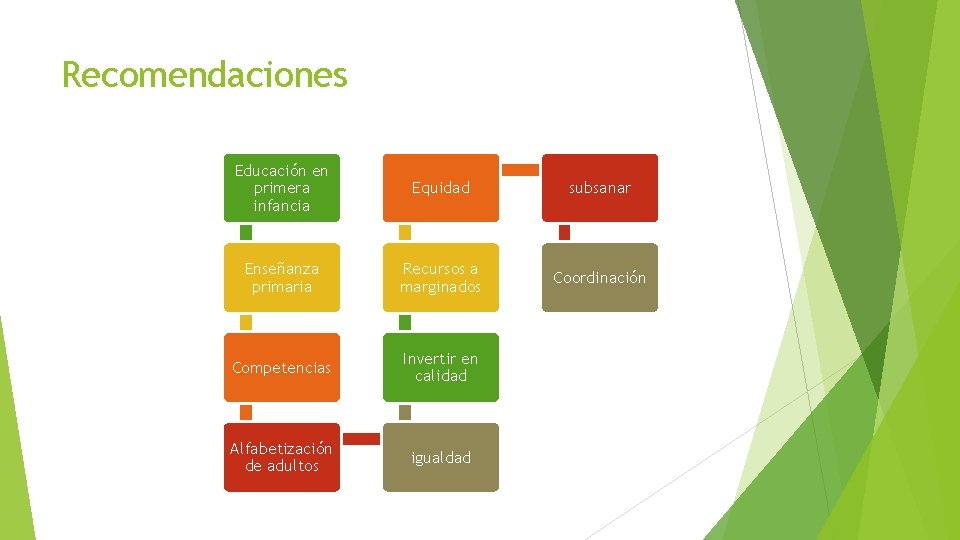 Recomendaciones

Educación en primera infancia

Enseñanza primaria

Competencias

Alfabetización de adultos

igualdad

Invertir en calidad

Recursos a marginados

Equidad

subsanar

Coordinación